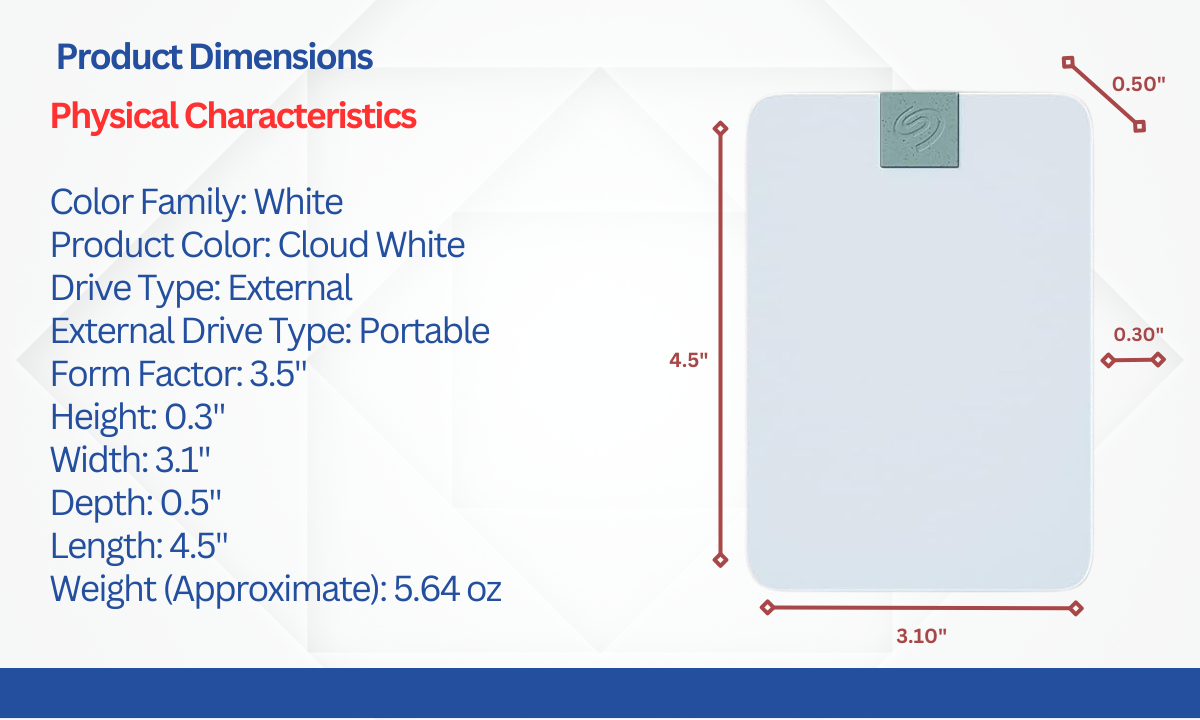 Product Dimensions

Physical Characteristics

Color Family: White
Product Color: Cloud White
Drive Type: External
External Drive Type: Portable
Form Factor: 3.5"
Height: 0.3"
Width: 3.1"
Depth: 0.5"
Length: 4.5"
Weight (Approximate): 5.64 oz

0.50"

4.5"

0.30"

3.10"